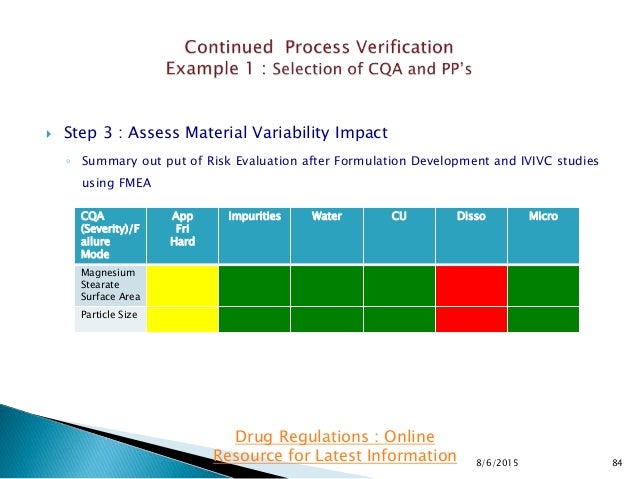 Continued Process Verification
Example 1 : Selection of CQA and PP's

Step 3 : Assess Material Variability Impact

Summary out put of Risk Evaluation after Formulation Development and IVIVC studies using FMEA

| CQA (Severity)/Failure Mode | App Fri Hard | Impurities | Water | CU | Disso | Micro |
|---|---|---|---|---|---|---|
| Magnesium Stearate Surface Area | | | | | | |
| Particle Size | | | | | | |

Drug Regulations : Online Resource for Latest Information

8/6/2015

84